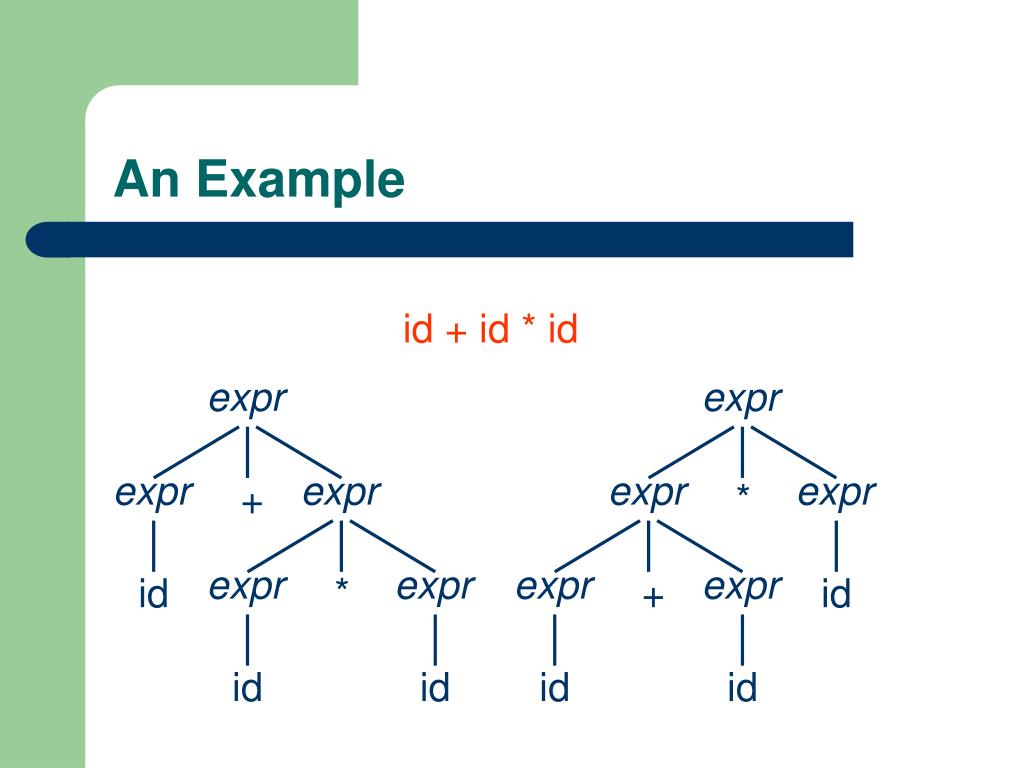 An Example

id + id * id

expr

expr + expr

id expr * expr

id id

expr

expr * expr

expr + expr id

id id